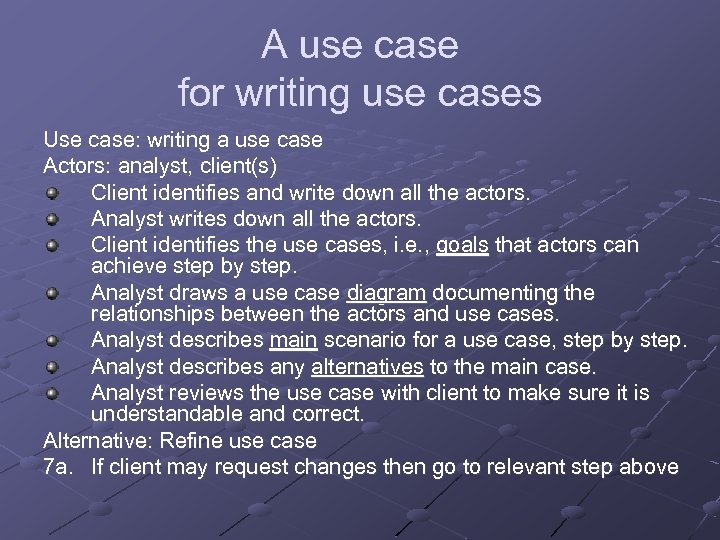 A use case
for writing use cases

Use case: writing a use case
Actors: analyst, client(s)

- Client identifies and write down all the actors.
- Analyst writes down all the actors.
- Client identifies the use cases, i.e., goals that actors can achieve step by step.
- Analyst draws a use case diagram documenting the relationships between the actors and use cases.
- Analyst describes main scenario for a use case, step by step.
- Analyst describes any alternatives to the main case.
- Analyst reviews the use case with client to make sure it is understandable and correct.

Alternative: Refine use case
7a. If client may request changes then go to relevant step above